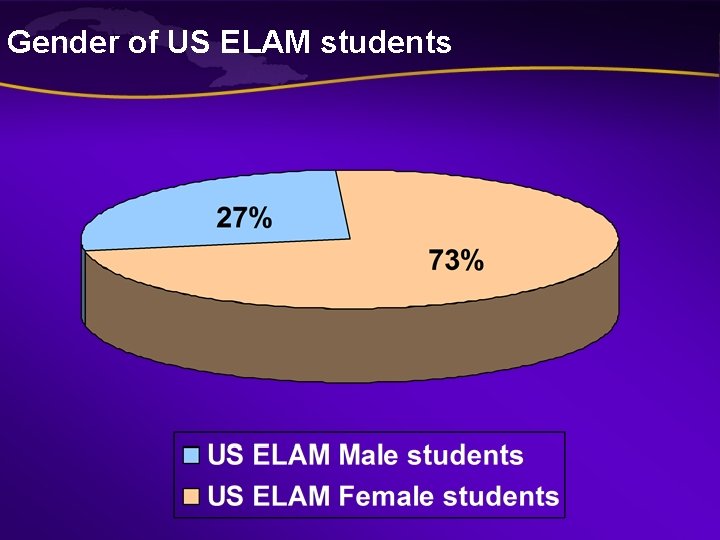 Gender of US ELAM students

27%

73%

US ELAM Male students
US ELAM Female students